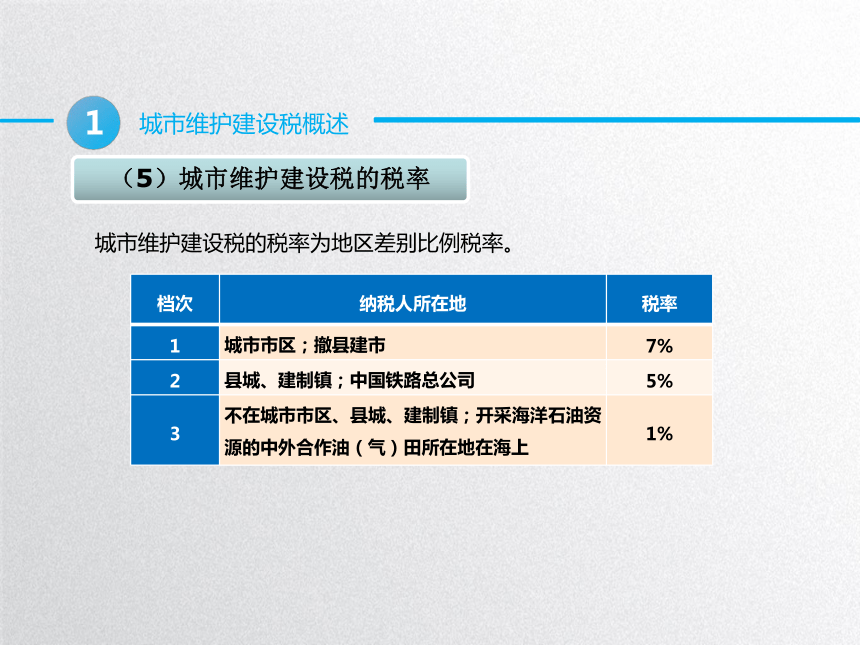 1 城市维护建设税概述

（5）城市维护建设税的税率

城市维护建设税的税率为地区差别比例税率。

| 档次 | 纳税人所在地 | 税率 |
|---|---|---|
| 1 | 城市市区；撤县建市 | 7% |
| 2 | 县城、建制镇；中国铁路总公司 | 5% |
| 3 | 不在城市市区、县城、建制镇；开采海洋石油资源的中外合作油（气）田所在地在海上 | 1% |